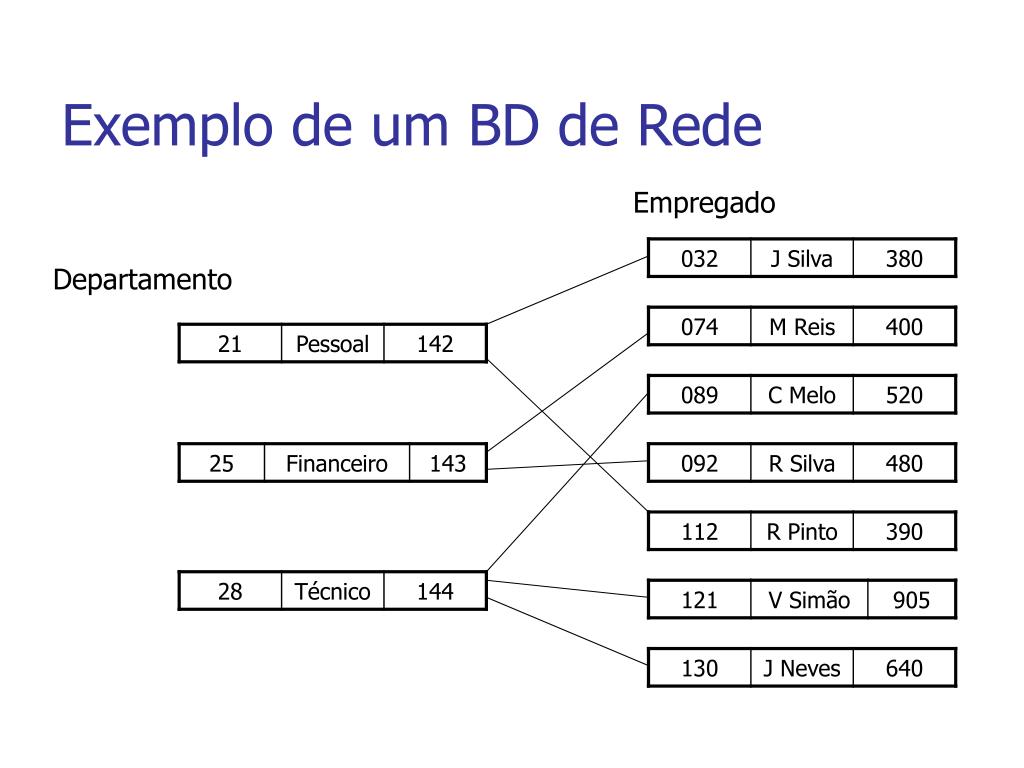 Exemplo de um BD de Rede

Departamento

| 21 | Pessoal | 142 |
|---|---|---|

| 25 | Financeiro | 143 |
|---|---|---|

| 28 | Técnico | 144 |
|---|---|---|

Empregado

| 032 | J Silva | 380 |
|---|---|---|

| 074 | M Reis | 400 |
|---|---|---|

| 089 | C Melo | 520 |
|---|---|---|

| 092 | R Silva | 480 |
|---|---|---|

| 112 | R Pinto | 390 |
|---|---|---|

| 121 | V Simão | 905 |
|---|---|---|

| 130 | J Neves | 640 |
|---|---|---|